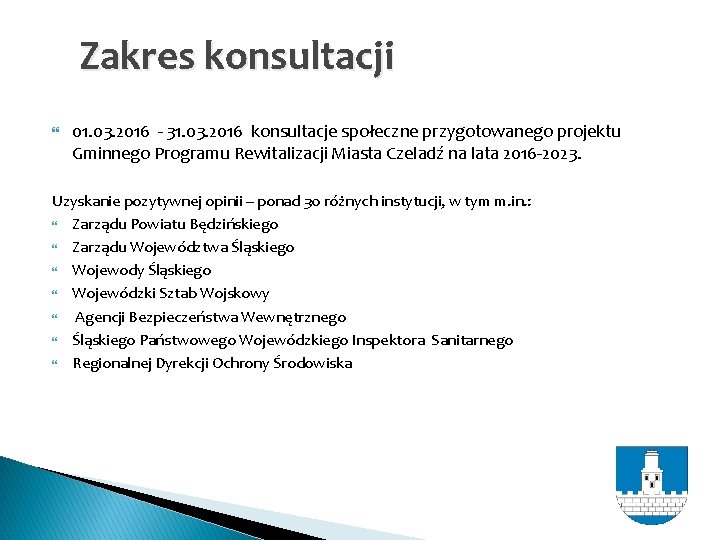 Zakres konsultacji

01.03.2016 - 31.03.2016 konsultacje społeczne przygotowanego projektu Gminnego Programu Rewitalizacji Miasta Czeladź na lata 2016-2023.

Uzyskanie pozytywnej opinii – ponad 30 różnych instytucji, w tym m.in.:

Zarządu Powiatu Będzińskiego
Zarządu Województwa Śląskiego
Wojewody Śląskiego
Wojewódzki Sztab Wojskowy
Agencji Bezpieczeństwa Wewnętrznego
Śląskiego Państwowego Wojewódzkiego Inspektora Sanitarnego
Regionalnej Dyrekcji Ochrony Środowiska